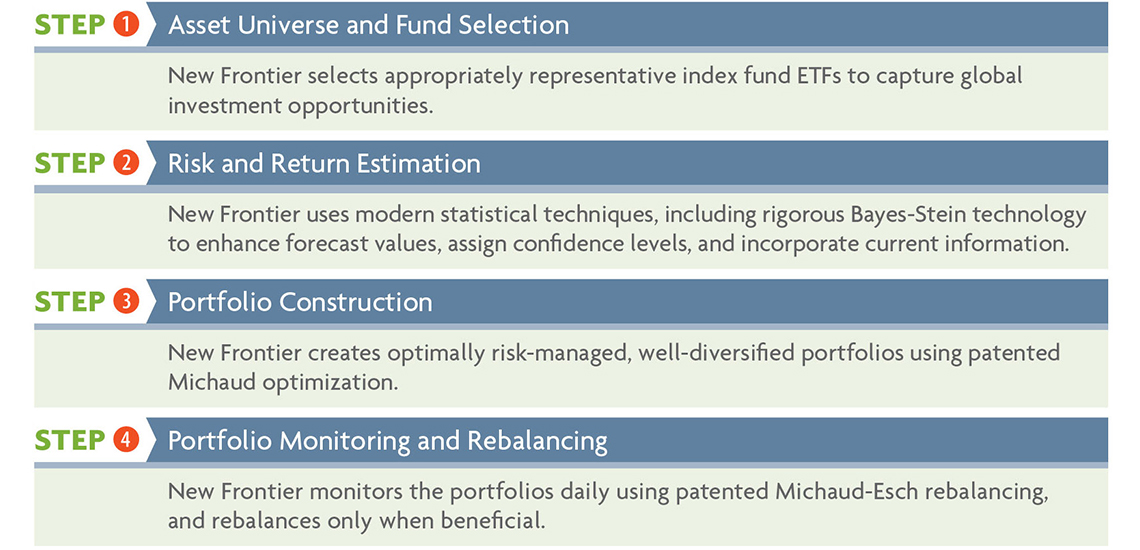 STEP 1 Asset Universe and Fund Selection

New Frontier selects appropriately representative index fund ETFs to capture global investment opportunities.

STEP 2 Risk and Return Estimation

New Frontier uses modern statistical techniques, including rigorous Bayes-Stein technology to enhance forecast values, assign confidence levels, and incorporate current information.

STEP 3 Portfolio Construction

New Frontier creates optimally risk-managed, well-diversified portfolios using patented Michaud optimization.

STEP 4 Portfolio Monitoring and Rebalancing

New Frontier monitors the portfolios daily using patented Michaud-Esch rebalancing, and rebalances only when beneficial.